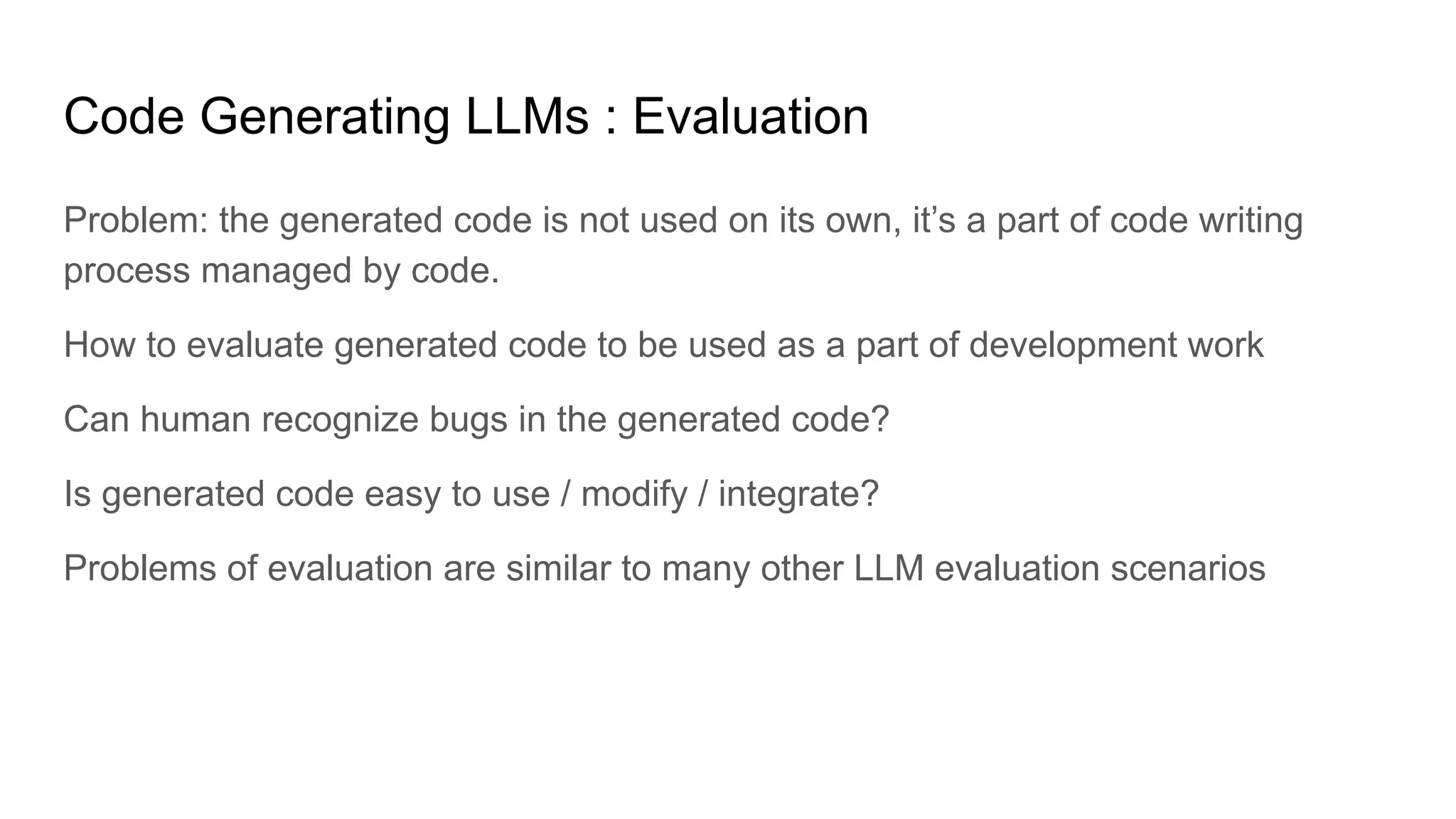 Code Generating LLMs : Evaluation

Problem: the generated code is not used on its own, it’s a part of code writing process managed by code.

How to evaluate generated code to be used as a part of development work

Can human recognize bugs in the generated code?

Is generated code easy to use / modify / integrate?

Problems of evaluation are similar to many other LLM evaluation scenarios